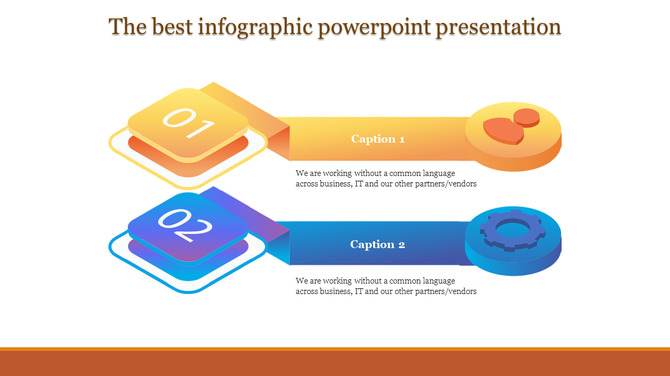 The best infographic powerpoint presentation

01

Caption 1

We are working without a common language across business, IT and our other partners/vendors

02

Caption 2

We are working without a common language across business, IT and our other partners/vendors